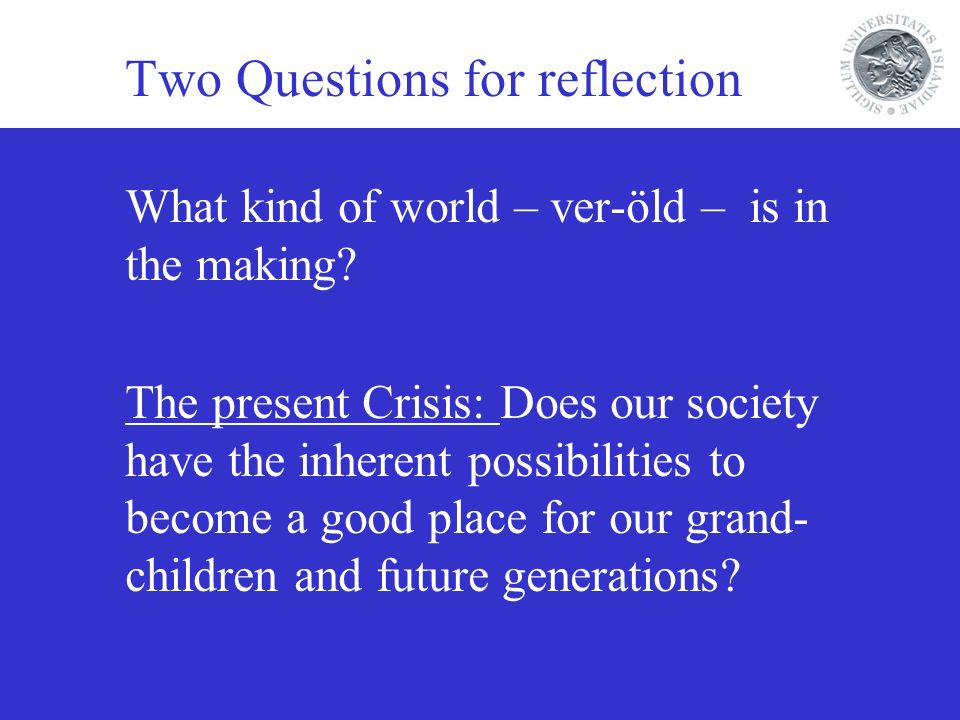 Two Questions for reflection

SIGILLUM UNIVERSITATIS ISLANDIAE

What kind of world – ver-öld – is in the making?

The present Crisis: Does our society have the inherent possibilities to become a good place for our grandchildren and future generations?